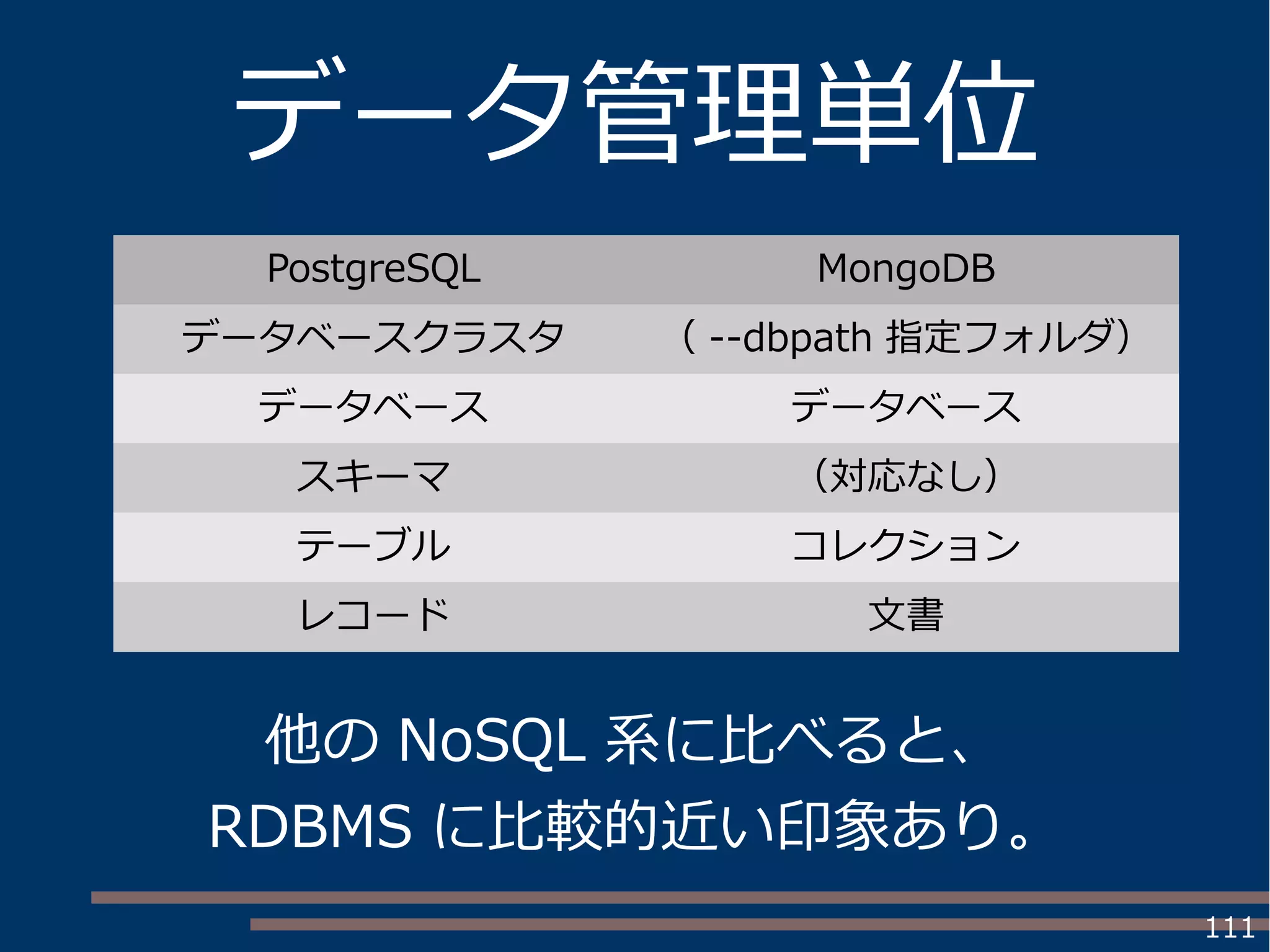 データ管理単位

| PostgreSQL | MongoDB |
|---|---|
| データベースクラスタ | ( --dbpath 指定フォルダ) |
| データベース | データベース |
| スキーマ | (対応なし) |
| テーブル | コレクション |
| レコード | 文書 |

他の NoSQL 系に比べると、
RDBMS に比較的近い印象あり。

111